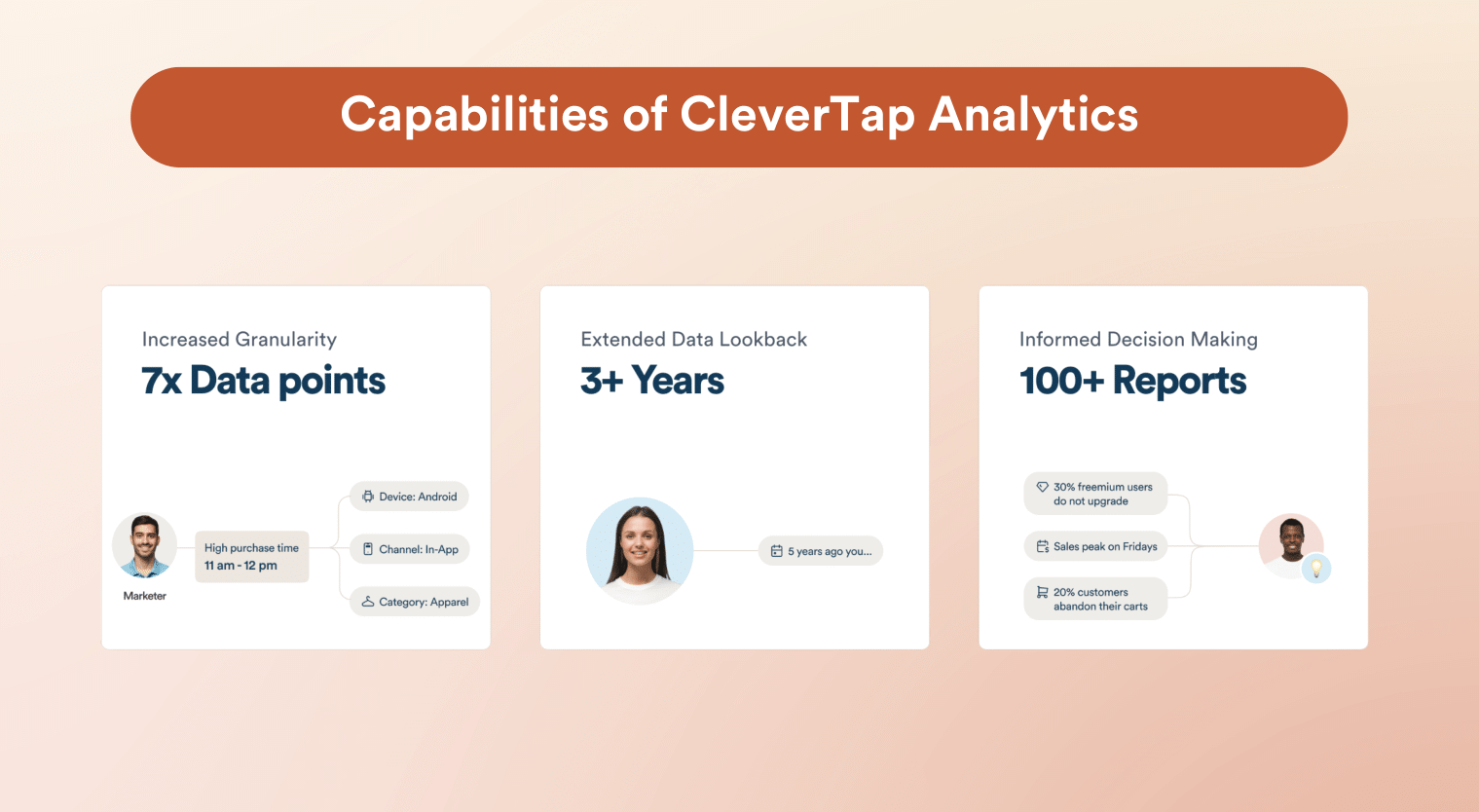 Capabilities of CleverTap Analytics

Increased Granularity
7x Data points

Marketer

High purchase time
11 am - 12 pm

Device: Android

Channel: In-App

Category: Apparel

Extended Data Lookback
3+ Years

5 years ago you...

Informed Decision Making
100+ Reports

30% freemium users do not upgrade

Sales peak on Fridays

20% customers abandon their carts